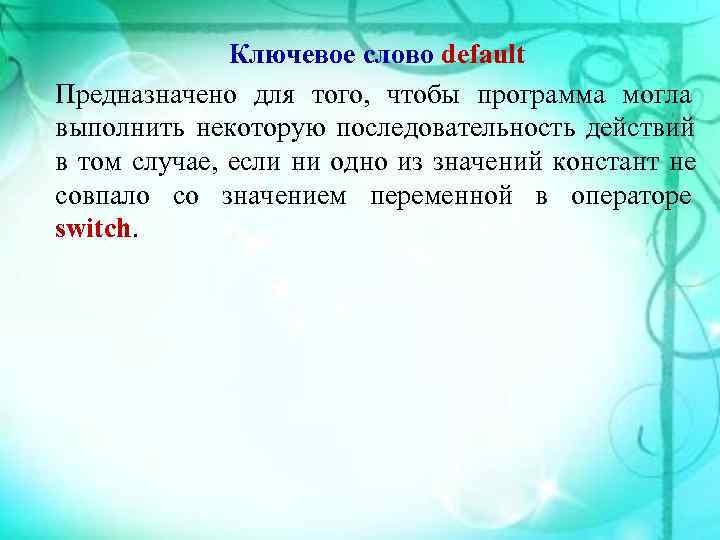 Ключевое слово default

Предназначено для того, чтобы программа могла выполнить некоторую последовательность действий в том случае, если ни одно из значений констант не совпало со значением переменной в операторе switch.